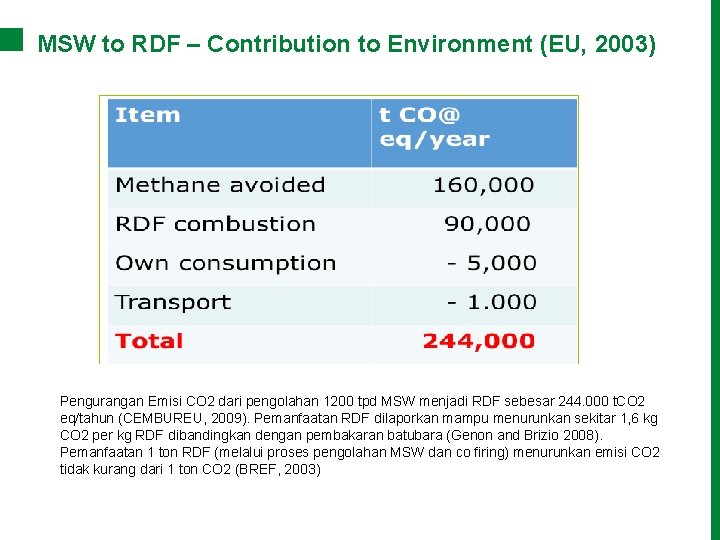 MSW to RDF – Contribution to Environment (EU, 2003)

| Item | t CO@ eq/year |
|---|---|
| Methane avoided | 160,000 |
| RDF combustion | 90,000 |
| Own consumption | - 5,000 |
| Transport | - 1.000 |
| Total | 244,000 |

Pengurangan Emisi CO2 dari pengolahan 1200 tpd MSW menjadi RDF sebesar 244.000 tCO2 eq/tahun (CEMBUREU, 2009). Pemanfaatan RDF dilaporkan mampu menurunkan sekitar 1,6 kg CO2 per kg RDF dibandingkan dengan pembakaran batubara (Genon and Brizio 2008). Pemanfaatan 1 ton RDF (melalui proses pengolahan MSW dan co firing) menurunkan emisi CO2 tidak kurang dari 1 ton CO2 (BREF, 2003)